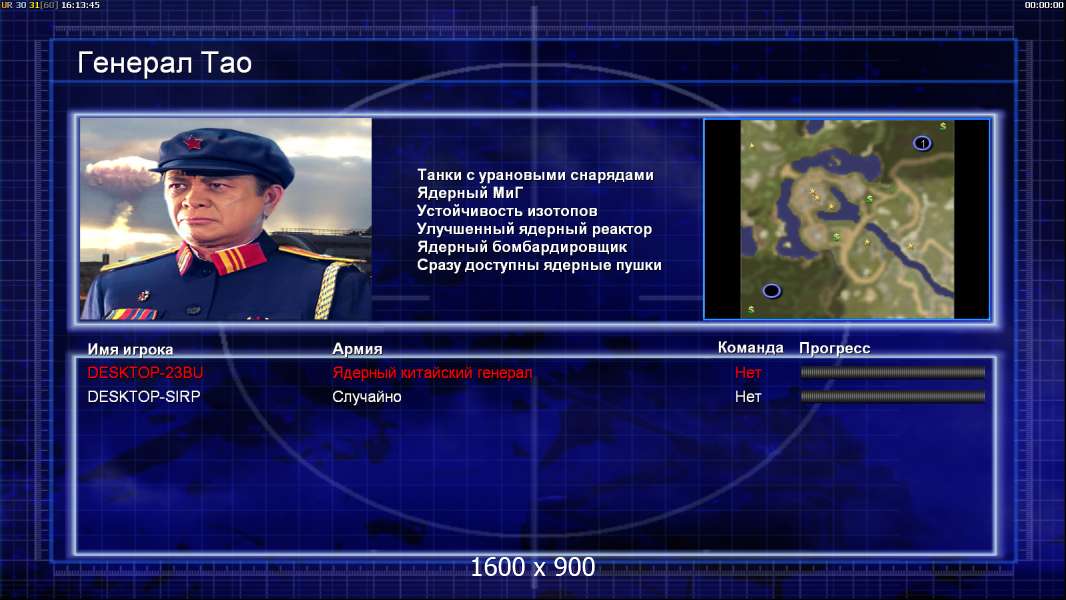 UR 30 31[60] 16:13:45

00:00:00

Генерал Тао

Танки с урановыми снарядами
Ядерный МиГ
Устойчивость изотопов
Улучшенный ядерный реактор
Ядерный бомбардировщик
Сразу доступны ядерные пушки

1

| Имя игрока | Армия | Команда | Прогресс |
|---|---|---|---|
| DESKTOP-23BU | Ядерный китайский генерал | Нет | |
| DESKTOP-SIRP | Случайно | Нет | |

1600 x 900